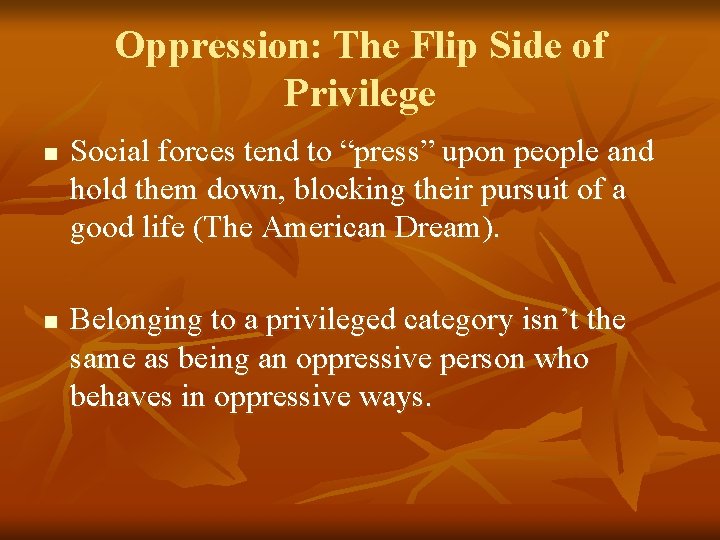 Oppression: The Flip Side of Privilege

■ Social forces tend to “press” upon people and hold them down, blocking their pursuit of a good life (The American Dream).

■ Belonging to a privileged category isn’t the same as being an oppressive person who behaves in oppressive ways.